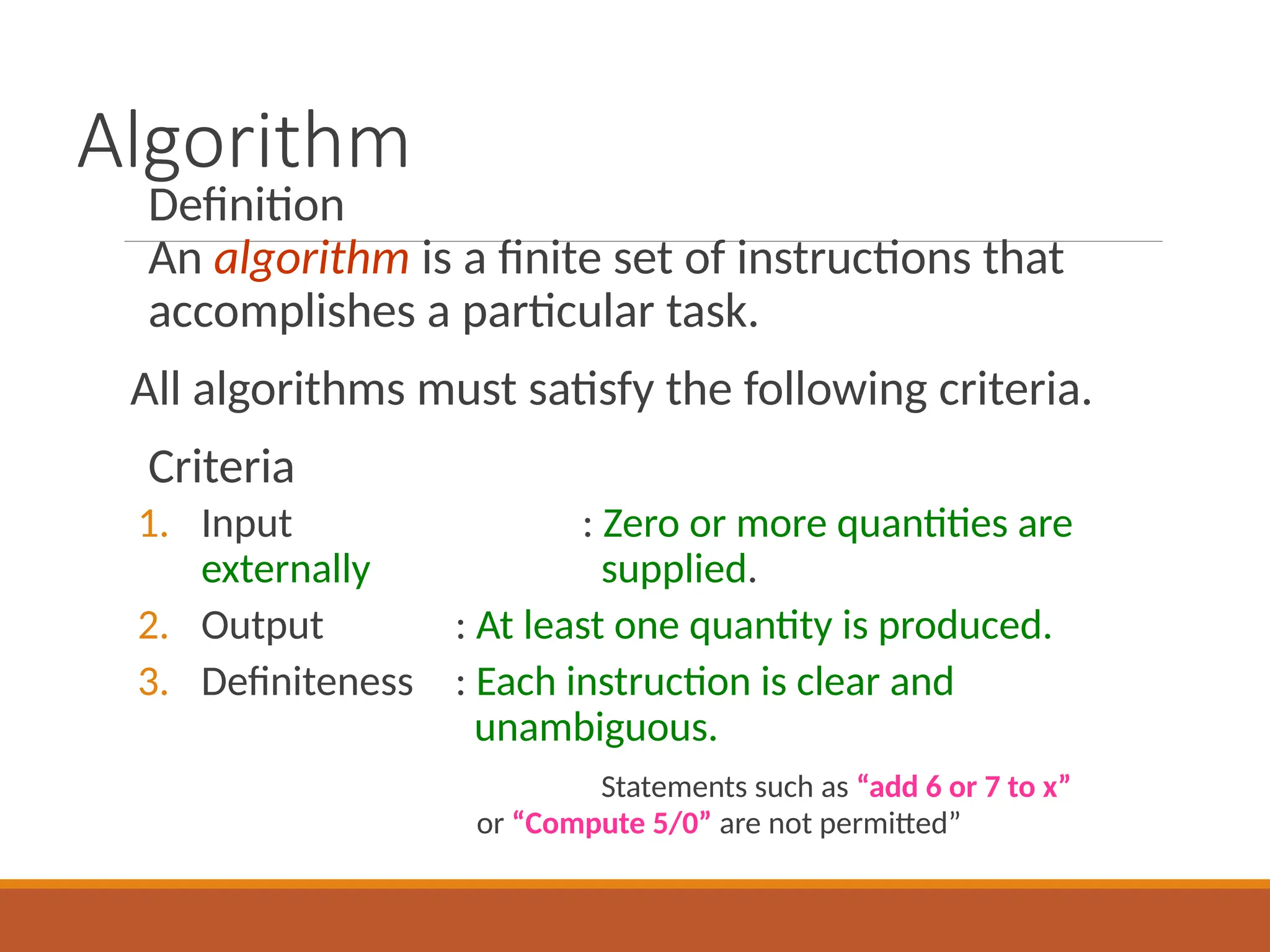 Algorithm

Definition

An algorithm is a finite set of instructions that accomplishes a particular task.

All algorithms must satisfy the following criteria.

Criteria

1. Input : Zero or more quantities are externally supplied.
2. Output : At least one quantity is produced.
3. Definiteness : Each instruction is clear and unambiguous.

Statements such as “add 6 or 7 to x” or “Compute 5/0” are not permitted”